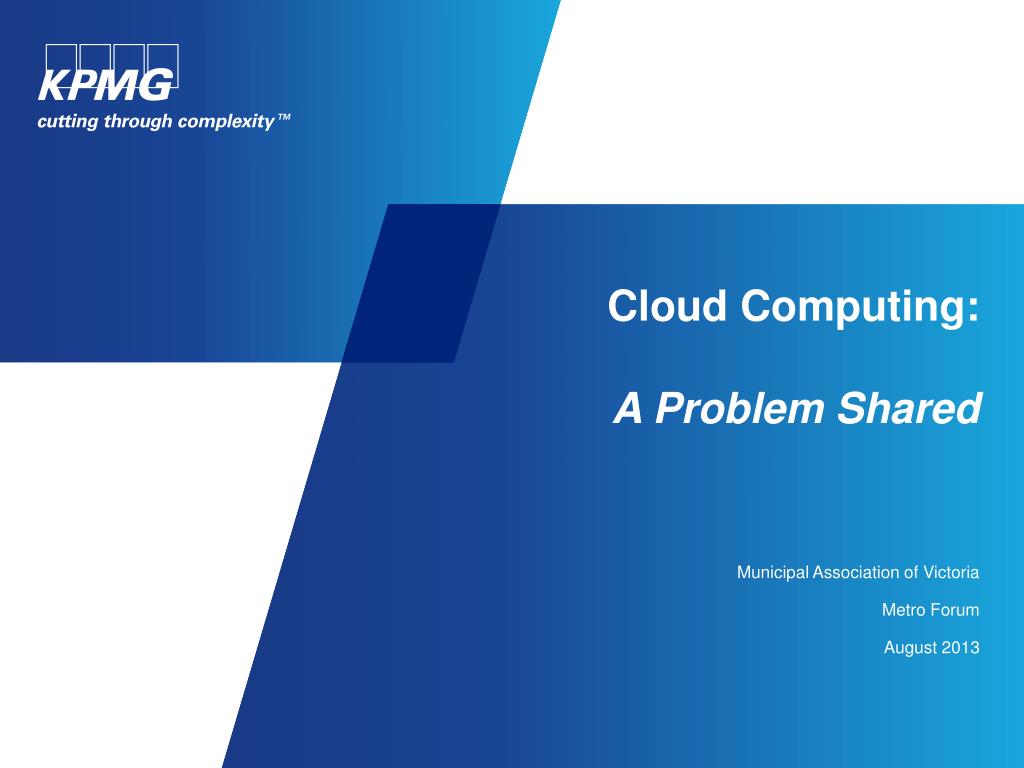 KPMG
cutting through complexity™

Cloud Computing:

A Problem Shared

Municipal Association of Victoria

Metro Forum

August 2013